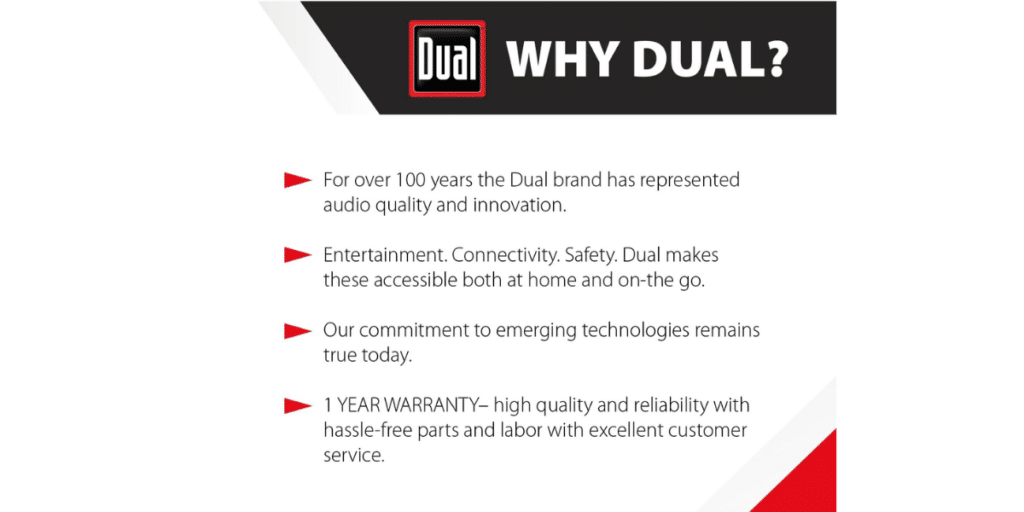 Dual WHY DUAL?

For over 100 years the Dual brand has represented audio quality and innovation.

Entertainment. Connectivity. Safety. Dual makes these accessible both at home and on-the go.

Our commitment to emerging technologies remains true today.

1 YEAR WARRANTY– high quality and reliability with hassle-free parts and labor with excellent customer service.